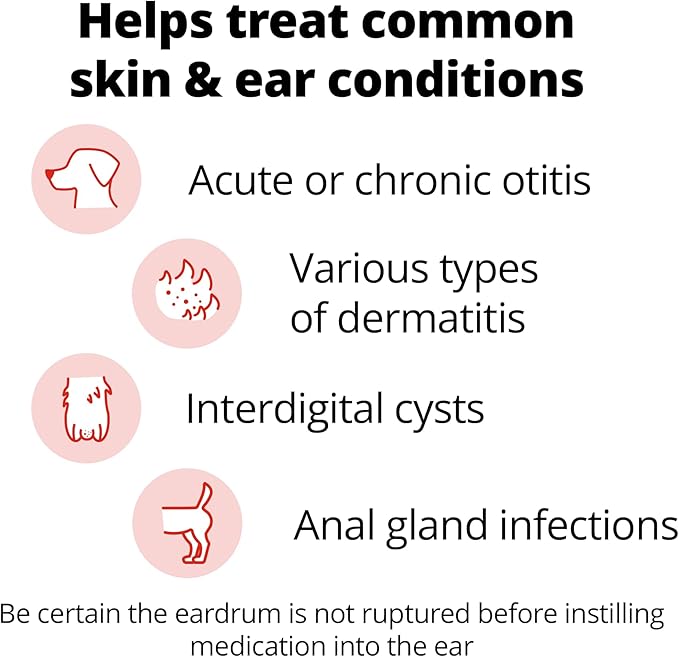 Helps treat common skin & ear conditions

Acute or chronic otitis

Various types of dermatitis

Interdigital cysts

Anal gland infections

Be certain the eardrum is not ruptured before instilling medication into the ear